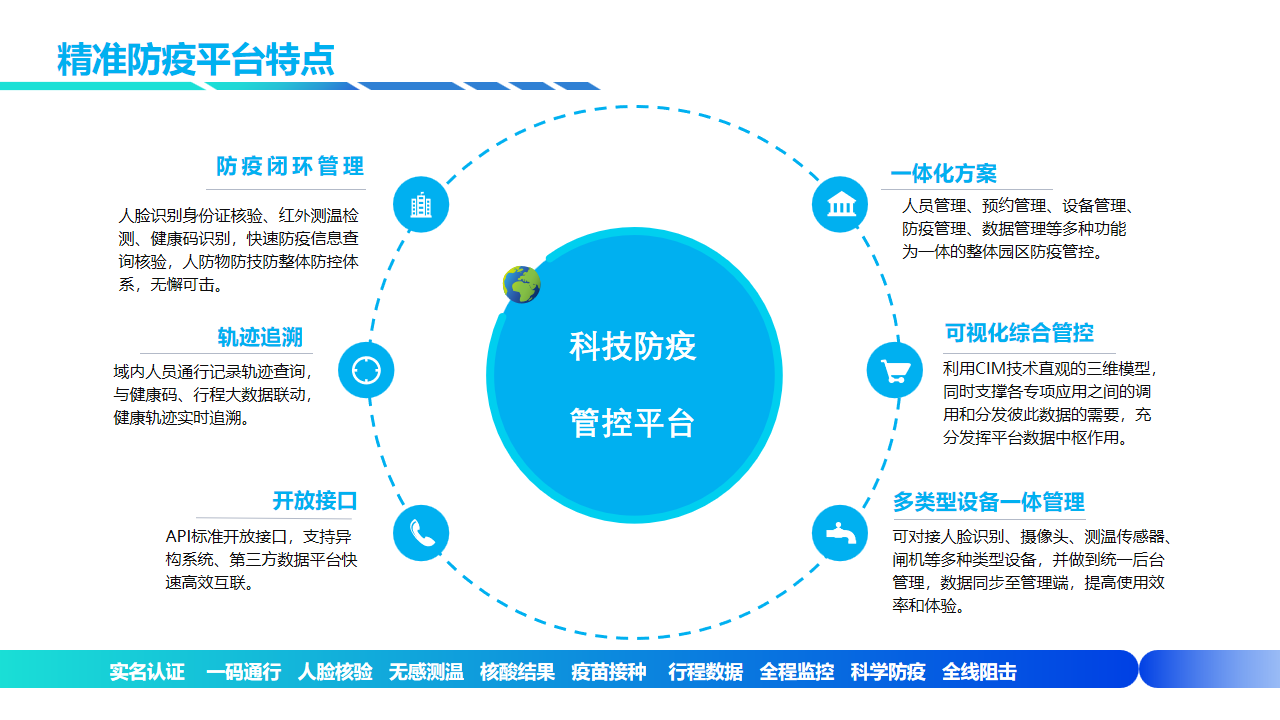 精准防疫平台特点

防疫闭环管理

人脸识别身份证核验、红外测温检测、健康码识别，快速防疫信息查询核验，人防物防技防整体防控体系，无懈可击。

轨迹追溯

域内人员通行记录轨迹查询，与健康码、行程大数据联动，健康轨迹实时追溯。

开放接口

API标准开放接口，支持异构系统、第三方数据平台快速高效互联。

科技防疫

管控平台

一体化方案

人员管理、预约管理、设备管理、防疫管理、数据管理等多种功能为一体的整体园区防疫管控。

可视化综合管控

利用CIM技术直观的三维模型，同时支撑各专项应用之间的调用和分发彼此数据的需要，充分发挥平台数据中枢作用。

多类型设备一体管理

可对接人脸识别、摄像头、测温传感器、闸机等多种类型设备，并做到统一后台管理，数据同步至管理端，提高使用效率和体验。

实名认证　一码通行　人脸核验　无感测温　核酸结果　疫苗接种　行程数据　全程监控　科学防疫　全线阻击